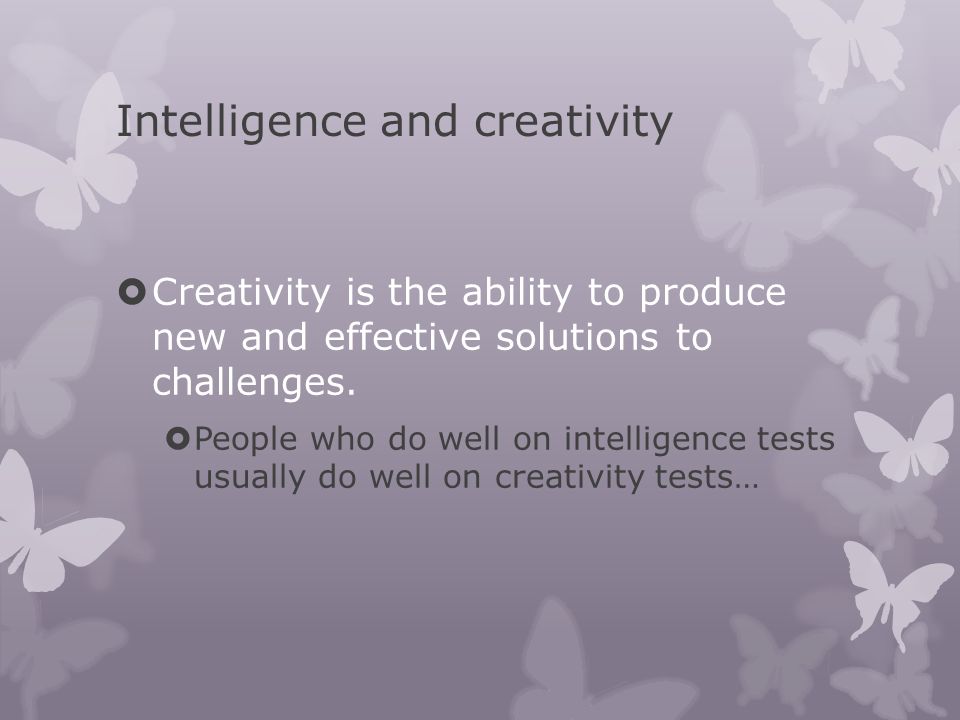 Intelligence and creativity

Creativity is the ability to produce new and effective solutions to challenges.

People who do well on intelligence tests usually do well on creativity tests…